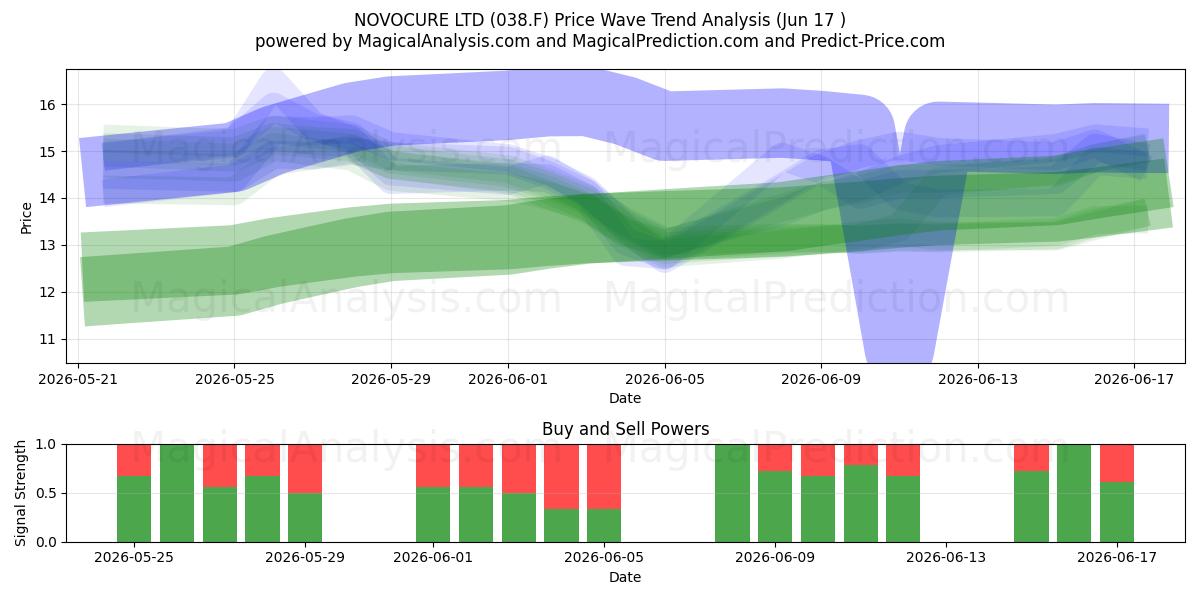 NOVOCURE LTD (038.F) Price Wave Trend Analysis (Jun 17 )
powered by MagicalAnalysis.com and MagicalPrediction.com and Predict-Price.com

MagicalAnalysis.com MagicalPrediction.com
MagicalAnalysis.com MagicalPrediction.com

Price
16
15
14
13
12
11
2026-05-21 2026-05-25 2026-05-29 2026-06-01 2026-06-05 2026-06-09 2026-06-13 2026-06-17
Date

Buy and Sell Powers
MagicalAnalysis.com MagicalPrediction.com
Signal Strength
1.0
0.5
0.0
2026-05-25 2026-05-29 2026-06-01 2026-06-05 2026-06-09 2026-06-13 2026-06-17
Date